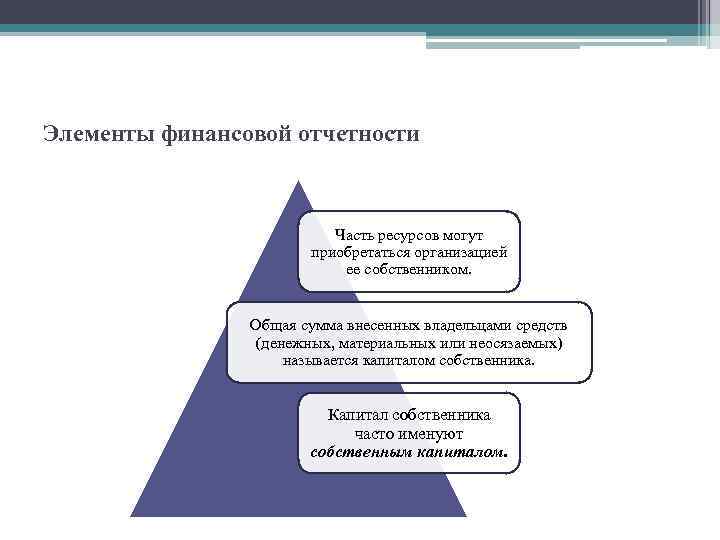 Элементы финансовой отчетности

Часть ресурсов могут приобретаться организацией ее собственником.

Общая сумма внесенных владельцами средств (денежных, материальных или неосязаемых) называется капиталом собственника.

Капитал собственника часто именуют собственным капиталом.